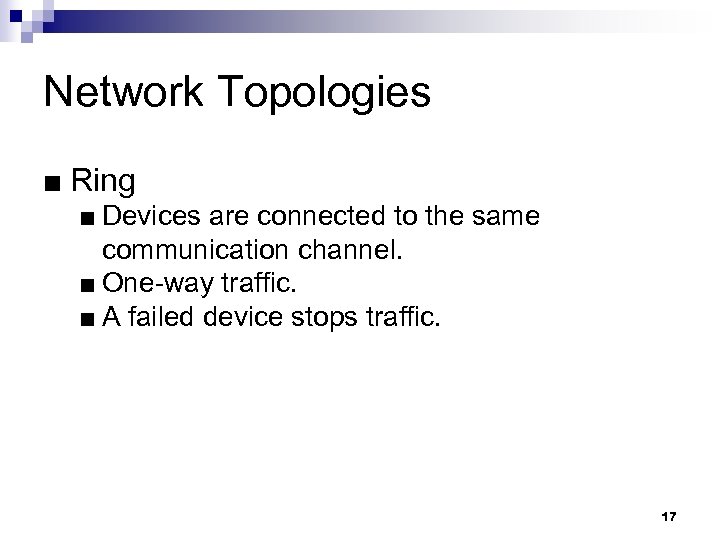 Network Topologies

■ Ring
■ Devices are connected to the same communication channel.
■ One-way traffic.
■ A failed device stops traffic.

17